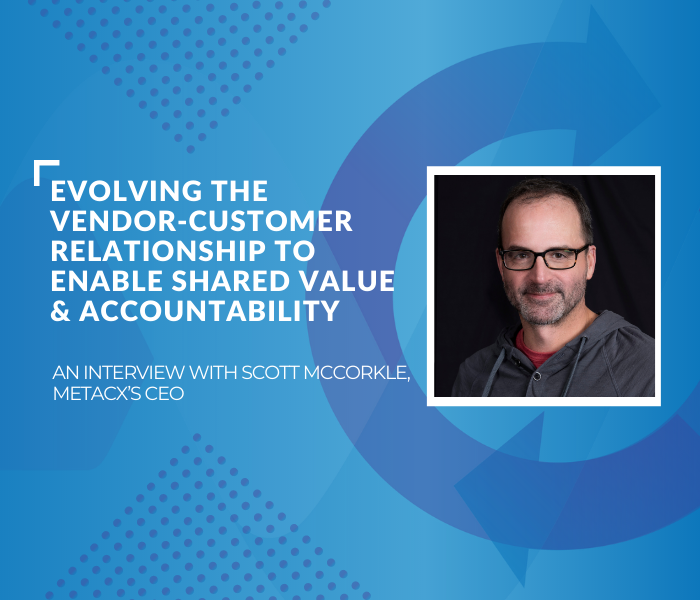 EVOLVING THE VENDOR-CUSTOMER RELATIONSHIP TO ENABLE SHARED VALUE & ACCOUNTABILITY

AN INTERVIEW WITH SCOTT MCCORKLE, METACX'S CEO